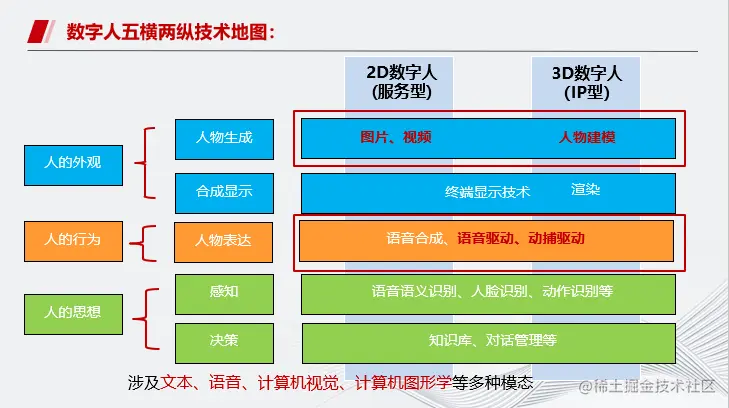 数字人五横两纵技术地图:

2D数字人
(服务型)

3D数字人
(IP型)

人的外观

人物生成

图片、视频

人物建模

合成显示

终端显示技术

渲染

人的行为

人物表达

语音合成、语音驱动、动捕驱动

人的思想

感知

语音语义识别、人脸识别、动作识别等

决策

知识库、对话管理等

涉及文本、语音、计算机视觉、计算机图形学等多种模态

@稀土掘金技术社区